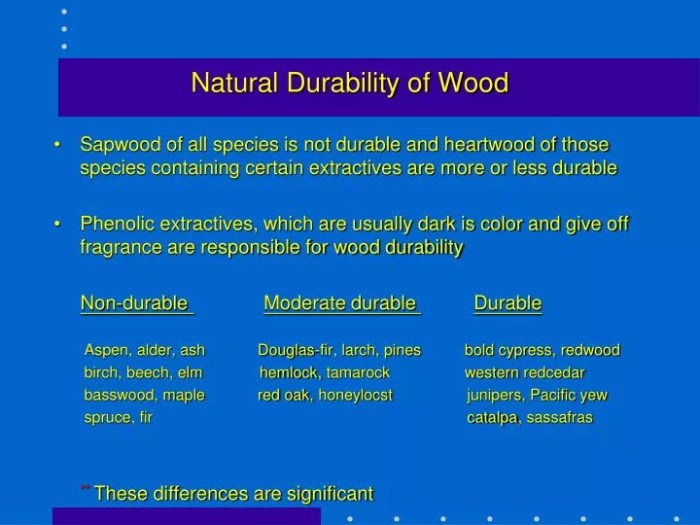 Natural Durability of Wood

• Sapwood of all species is not durable and heartwood of those species containing certain extractives are more or less durable

• Phenolic extractives, which are usually dark is color and give off fragrance are responsible for wood durability

| Non-durable | Moderate durable | Durable |
|---|---|---|
| Aspen, alder, ash | Douglas-fir, larch, pines | bold cypress, redwood |
| birch, beech, elm | hemlock, tamarock | western redcedar |
| basswood, maple | red oak, honeylocst | junipers, Pacific yew |
| spruce, fir | | catalpa, sassafras |

** These differences are significant